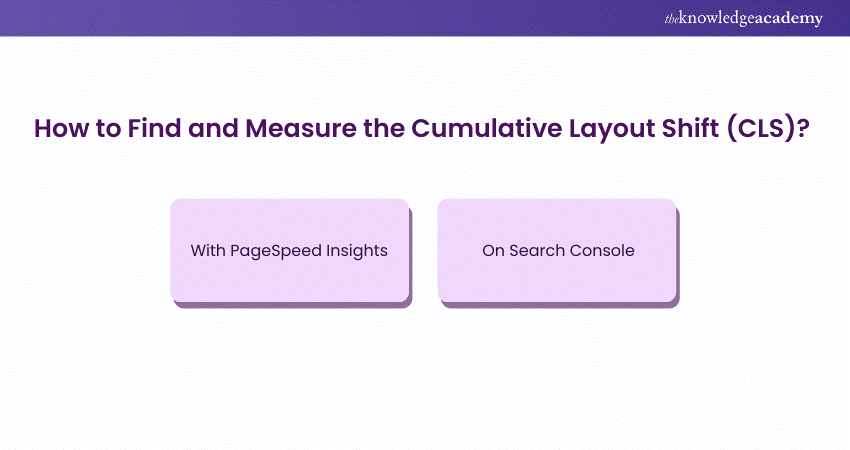 theknowledgeacademy

How to Find and Measure the Cumulative Layout Shift (CLS)?

With PageSpeed Insights

On Search Console